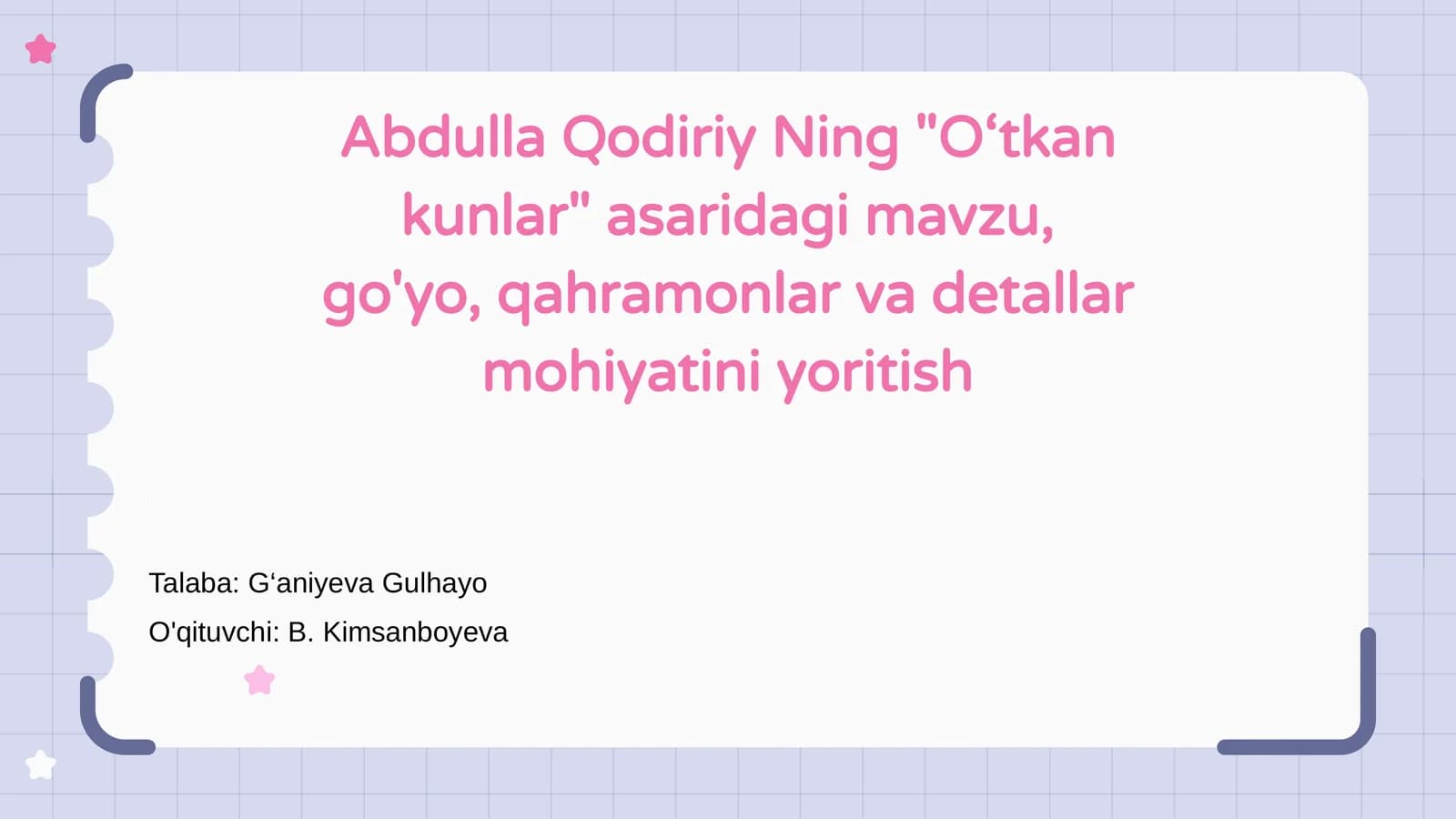 Abdulla Qodiriy Ning "O‘tkan kunlar" asaridagi mavzu, go'yo, qahramonlar va detallar mohiyatini yoritish

Talaba: G‘aniyeva Gulhayo
O'qituvchi: B. Kimsanboyeva